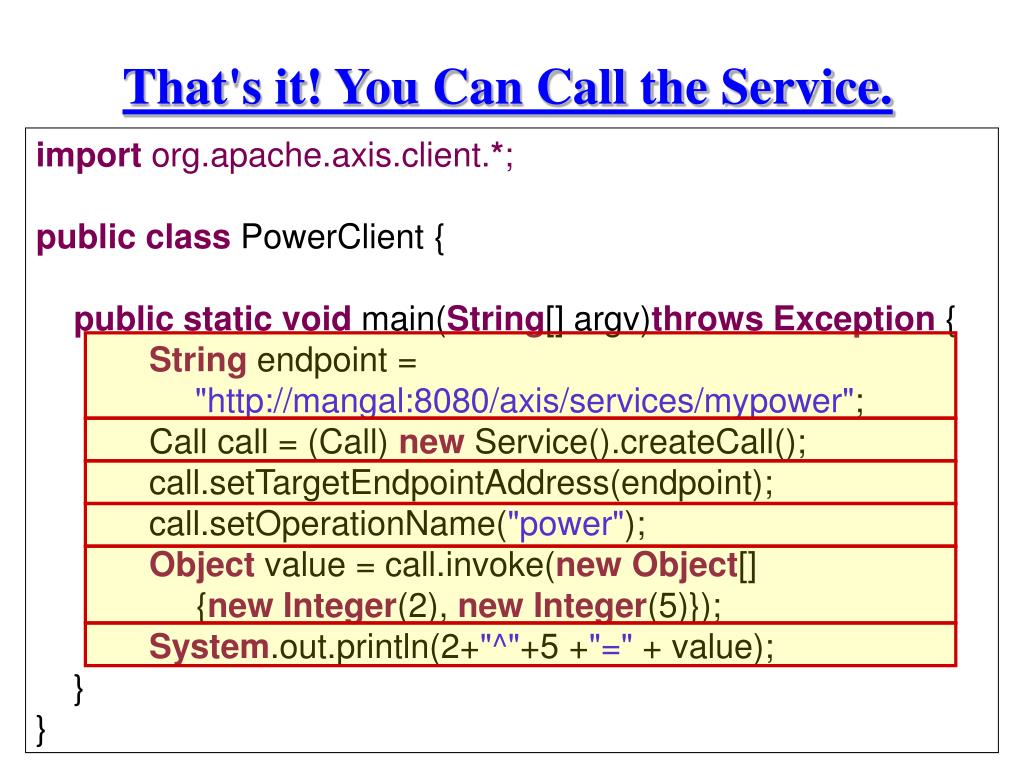 That's it! You Can Call the Service.

import org.apache.axis.client.*;

public class PowerClient {

public static void main(String[] argv)throws Exception {
String endpoint =
"http://mangal:8080/axis/services/mypower";
Call call = (Call) new Service().createCall();
call.setTargetEndpointAddress(endpoint);
call.setOperationName("power");
Object value = call.invoke(new Object[]
{new Integer(2), new Integer(5)});
System.out.println(2+"^"+5 +"=" + value);
}
}